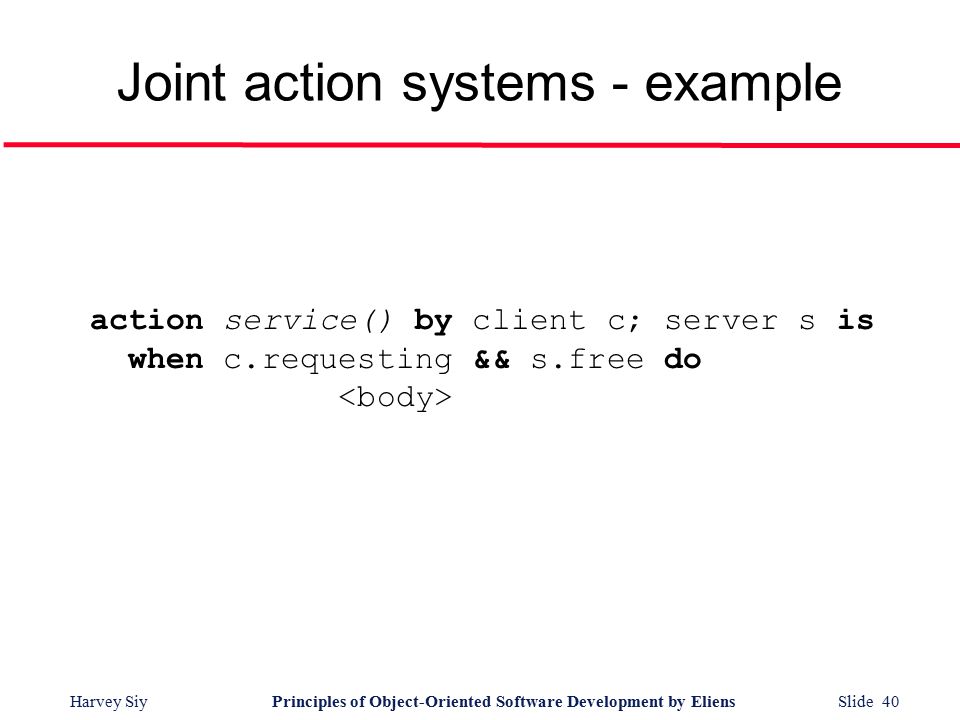 Joint action systems - example

action service() by client c; server s is
when c.requesting && s.free do
<body>

Harvey Siy

Principles of Object-Oriented Software Development by Eliens

Slide 40